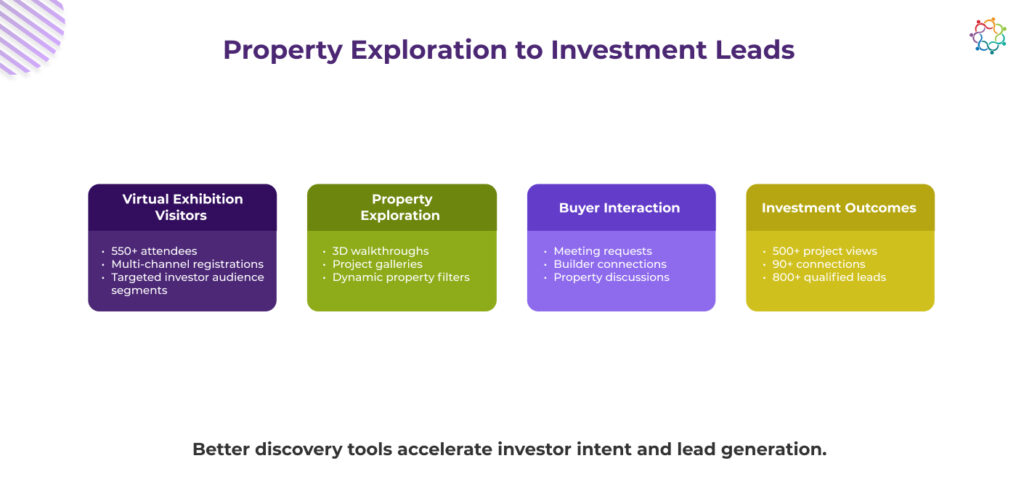 Property Exploration to Investment Leads

Virtual Exhibition Visitors

• 550+ attendees
• Multi-channel registrations
• Targeted investor audience segments

Property Exploration

• 3D walkthroughs
• Project galleries
• Dynamic property filters

Buyer Interaction

• Meeting requests
• Builder connections
• Property discussions

Investment Outcomes

• 500+ project views
• 90+ connections
• 800+ qualified leads

Better discovery tools accelerate investor intent and lead generation.